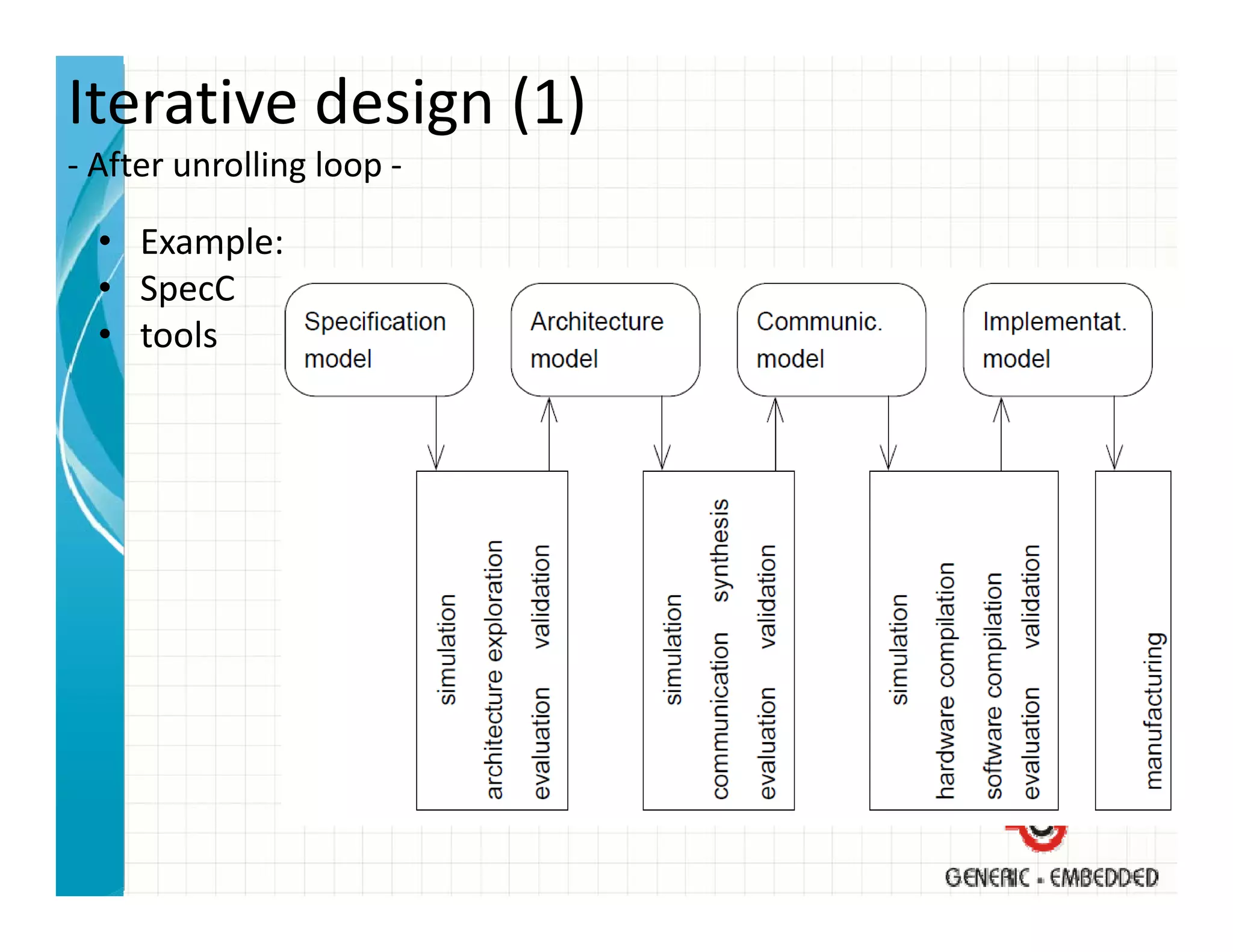 Iterative design (1)
- After unrolling loop -

• Example:
• SpecC
• tools

Specification model

Architecture model

Communic. model

Implementat. model

simulation
architecture exploration
evaluation validation

simulation
communication synthesis
evaluation validation

simulation
hardware compilation
software compilation
evaluation validation

manufacturing

GENERIC - EMBEDDED